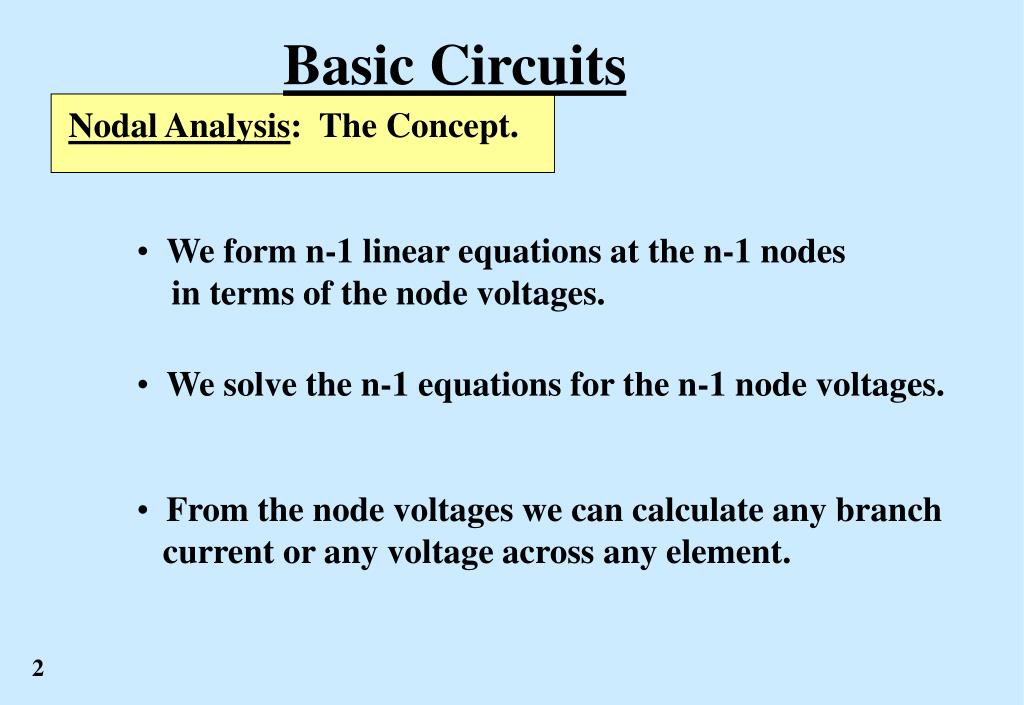 Basic Circuits

Nodal Analysis: The Concept.

• We form n-1 linear equations at the n-1 nodes in terms of the node voltages.

• We solve the n-1 equations for the n-1 node voltages.

• From the node voltages we can calculate any branch current or any voltage across any element.

2